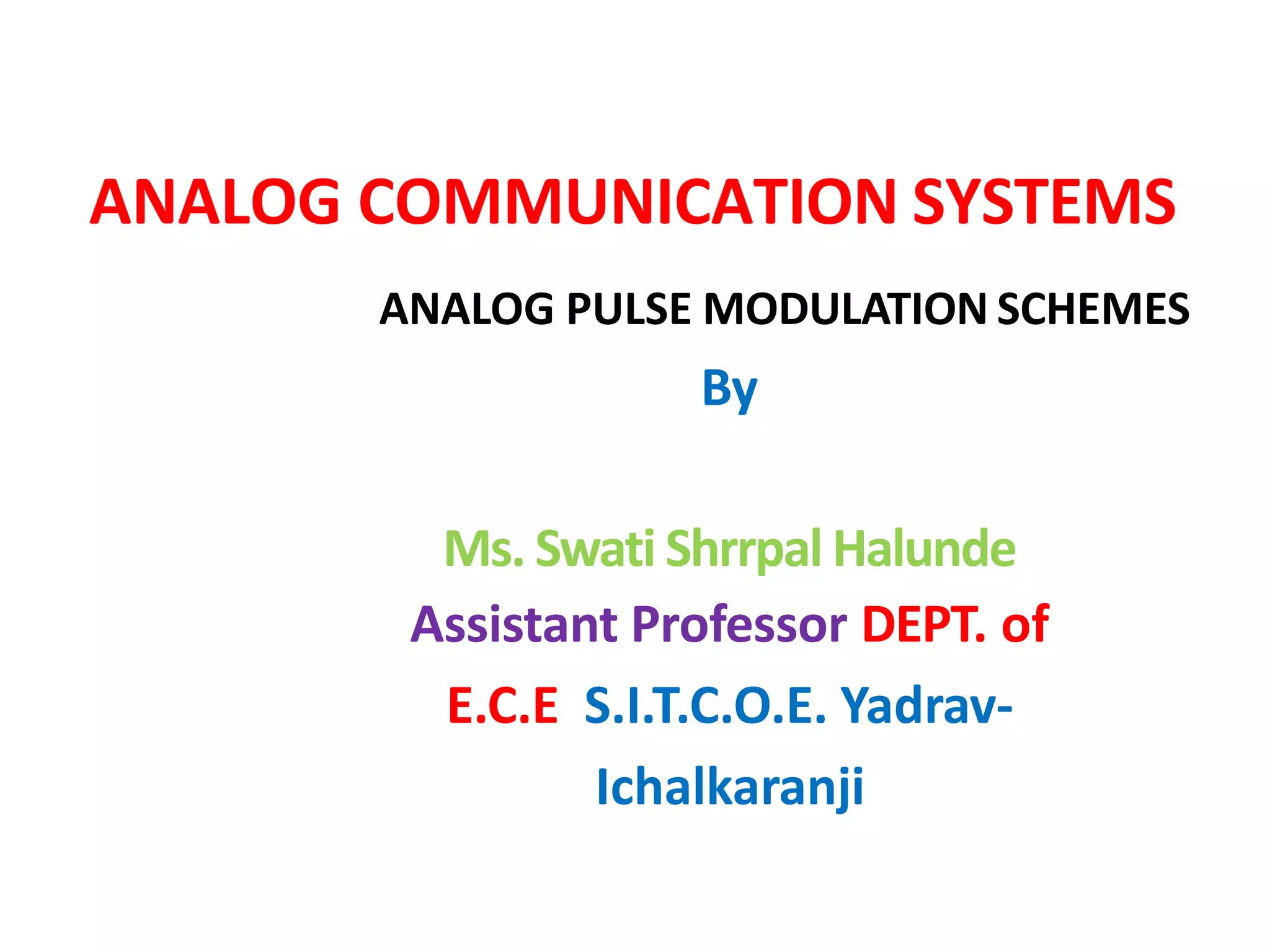 ANALOG COMMUNICATION SYSTEMS

ANALOG PULSE MODULATION SCHEMES

By

Ms. Swati Shrrpal Halunde

Assistant Professor DEPT. of E.C.E S.I.T.C.O.E. Yadrav-Ichalkaranji